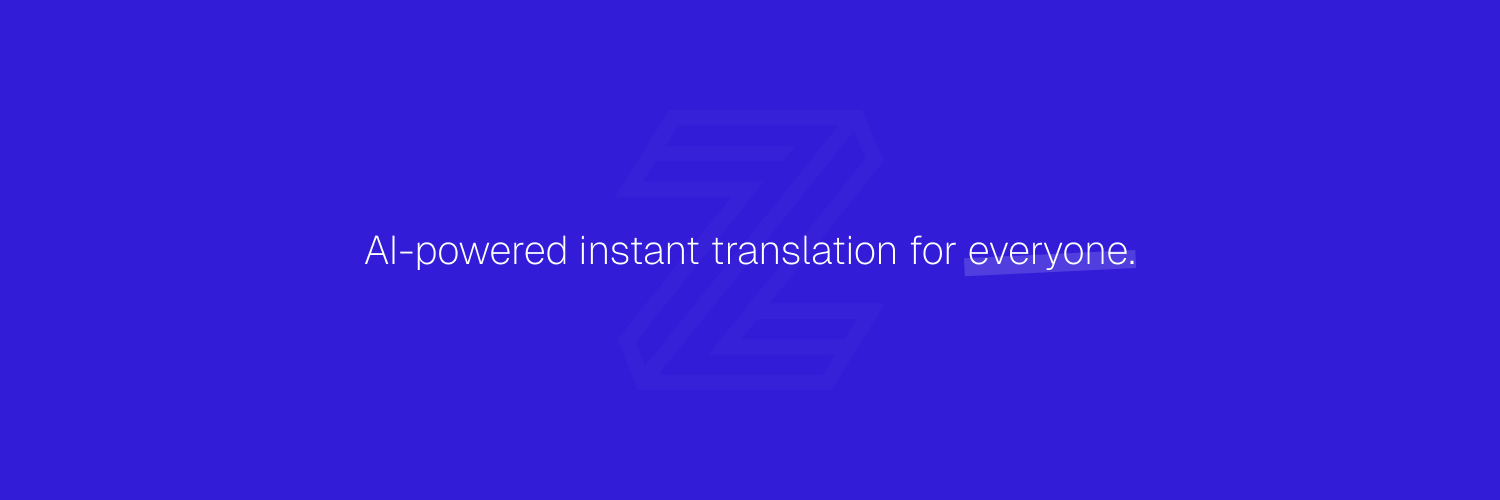 AI-powered instant translation for everyone.